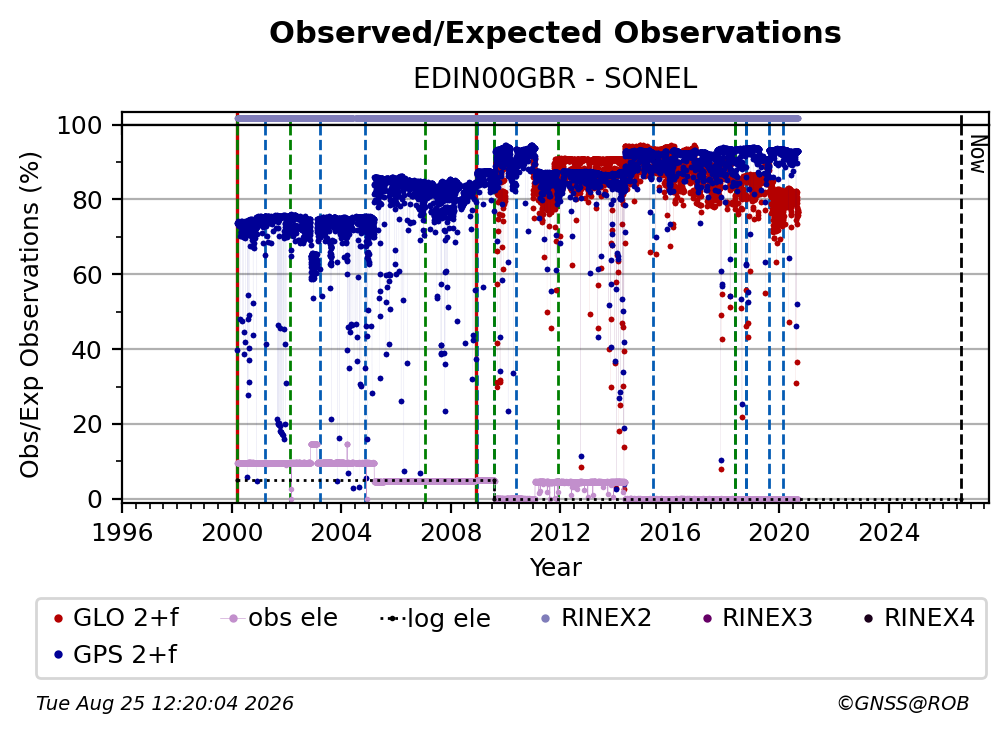 Observed/Expected Observations
EDIN00GBR - SONEL

Obs/Exp Observations (%)

100
80
60
40
20
0

Now

1996 2000 2004 2008 2012 2016 2020 2024

Year

GLO 2+f
obs ele
log ele
RINEX2
RINEX3
RINEX4
GPS 2+f

Tue Aug 25 12:20:04 2026
©GNSS@ROB